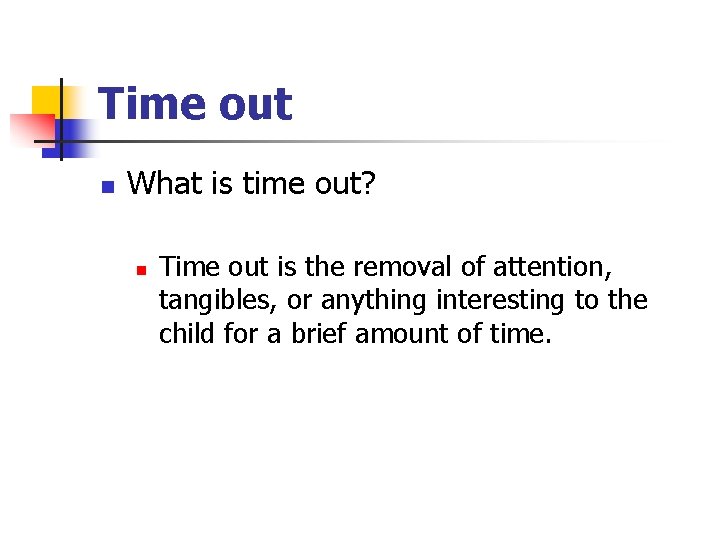 Time out

What is time out?

Time out is the removal of attention, tangibles, or anything interesting to the child for a brief amount of time.